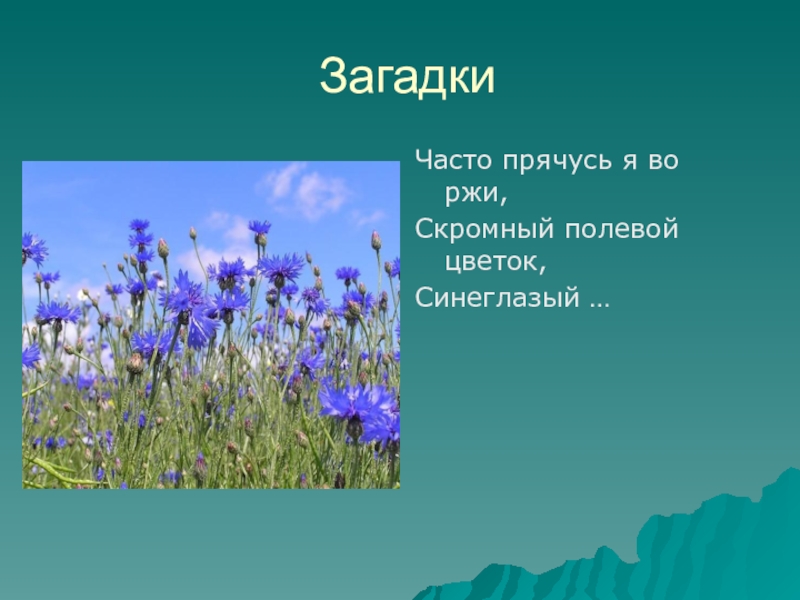 Загадки

Часто прячусь я во ржи,
Скромный полевой цветок,
Синеглазый …